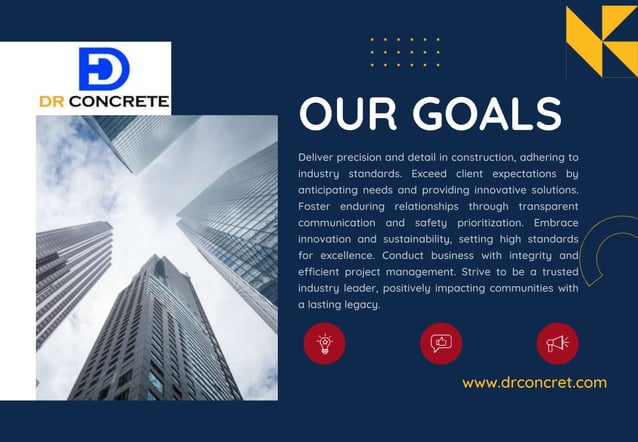 DR CONCRETE

OUR GOALS

Deliver precision and detail in construction, adhering to industry standards. Exceed client expectations by anticipating needs and providing innovative solutions. Foster enduring relationships through transparent communication and safety prioritization. Embrace innovation and sustainability, setting high standards for excellence. Conduct business with integrity and efficient project management. Strive to be a trusted industry leader, positively impacting communities with a lasting legacy.

www.drconcret.com